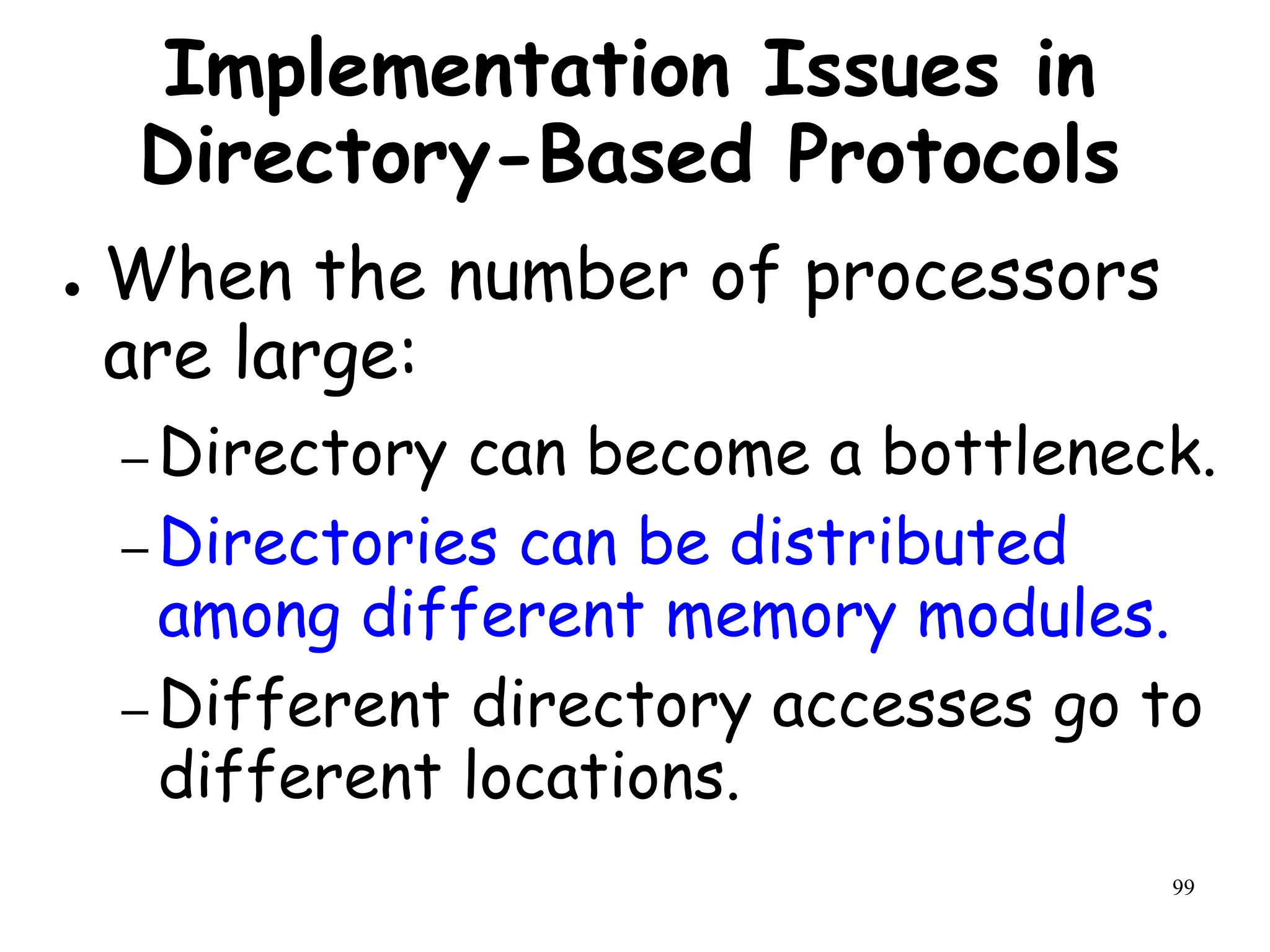 Implementation Issues in Directory-Based Protocols

• When the number of processors are large:

– Directory can become a bottleneck.

– Directories can be distributed among different memory modules.

– Different directory accesses go to different locations.

99